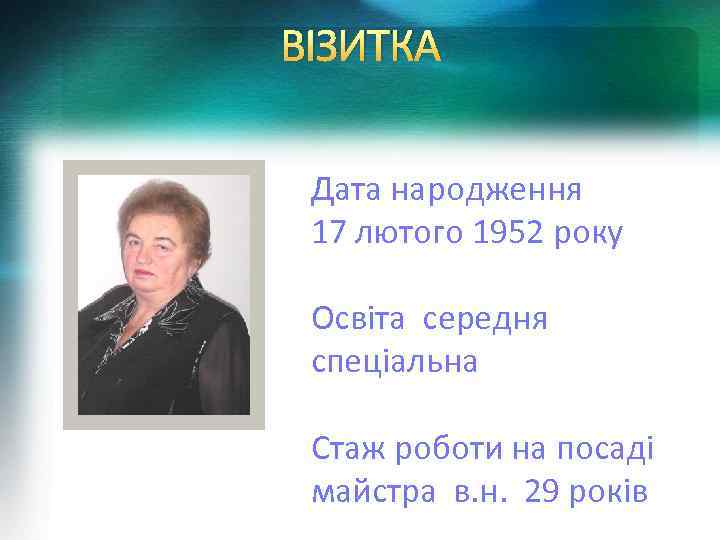 ВІЗИТКА

Дата народження
17 лютого 1952 року

Освіта середня
спеціальна

Стаж роботи на посаді
майстра в.н. 29 років